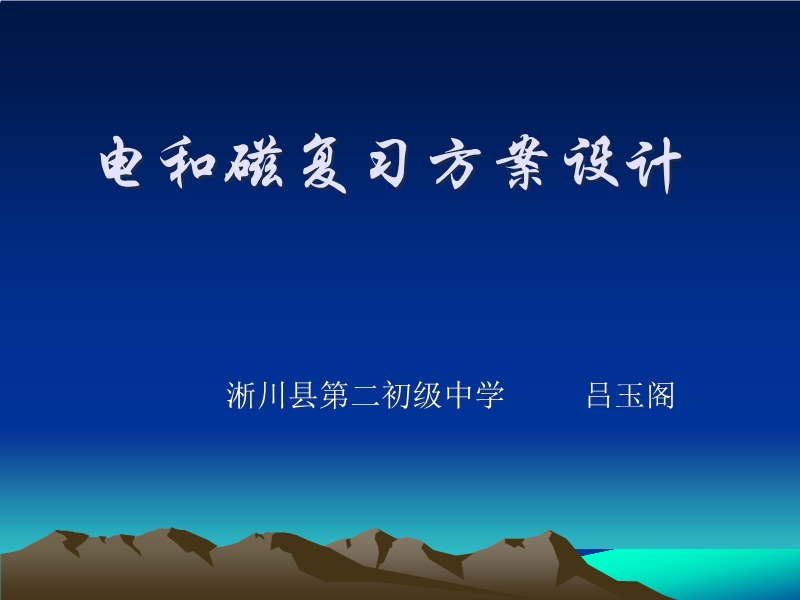 电和磁复习方案设计

淅川县第二初级中学　　吕玉阁